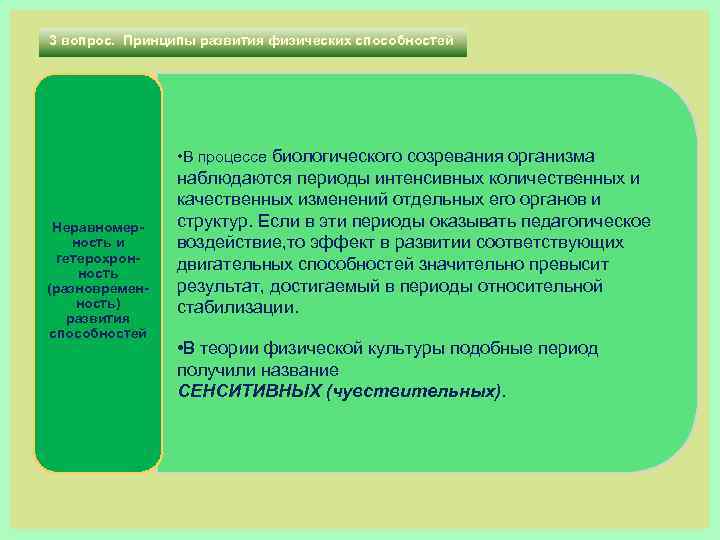 3 вопрос. Принципы развития физических способностей

Неравномерность и гетерохронность (разновременность) развития способностей

•В процессе биологического созревания организма наблюдаются периоды интенсивных количественных и качественных изменений отдельных его органов и структур. Если в эти периоды оказывать педагогическое воздействие,то эффект в развитии соответствующих двигательных способностей значительно превысит результат, достигаемый в периоды относительной стабилизации.

•В теории физической культуры подобные период получили название СЕНСИТИВНЫХ (чувствительных).